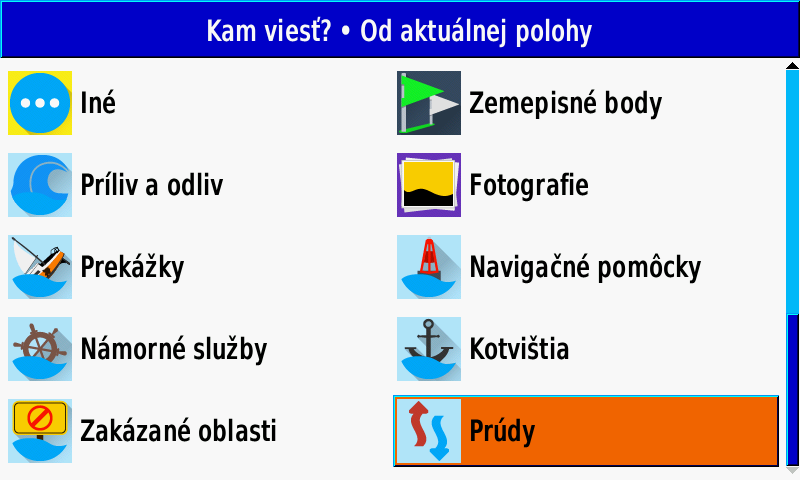 Kam viesť? • Od aktuálnej polohy

Iné

Príliv a odliv

Prekážky

Námorné služby

Zakázané oblasti

Zemepisné body

Fotografie

Navigačné pomôcky

Kotvištia

Prúdy